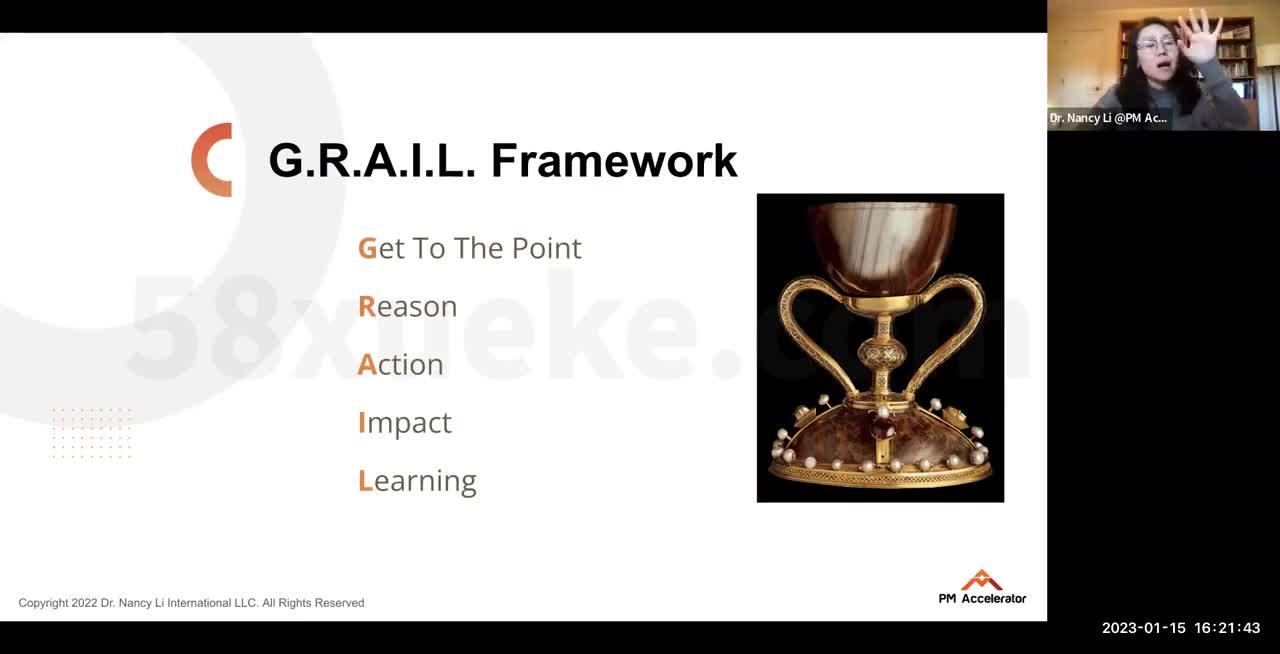 Dr. Nancy Li @PM Ac...

G.R.A.I.L. Framework

Get To The Point

Reason

Action

Impact

Learning

58xueke.com

Copyright 2022 Dr. Nancy Li International LLC. All Rights Reserved

PM Accelerator

2023-01-15 16:21:43